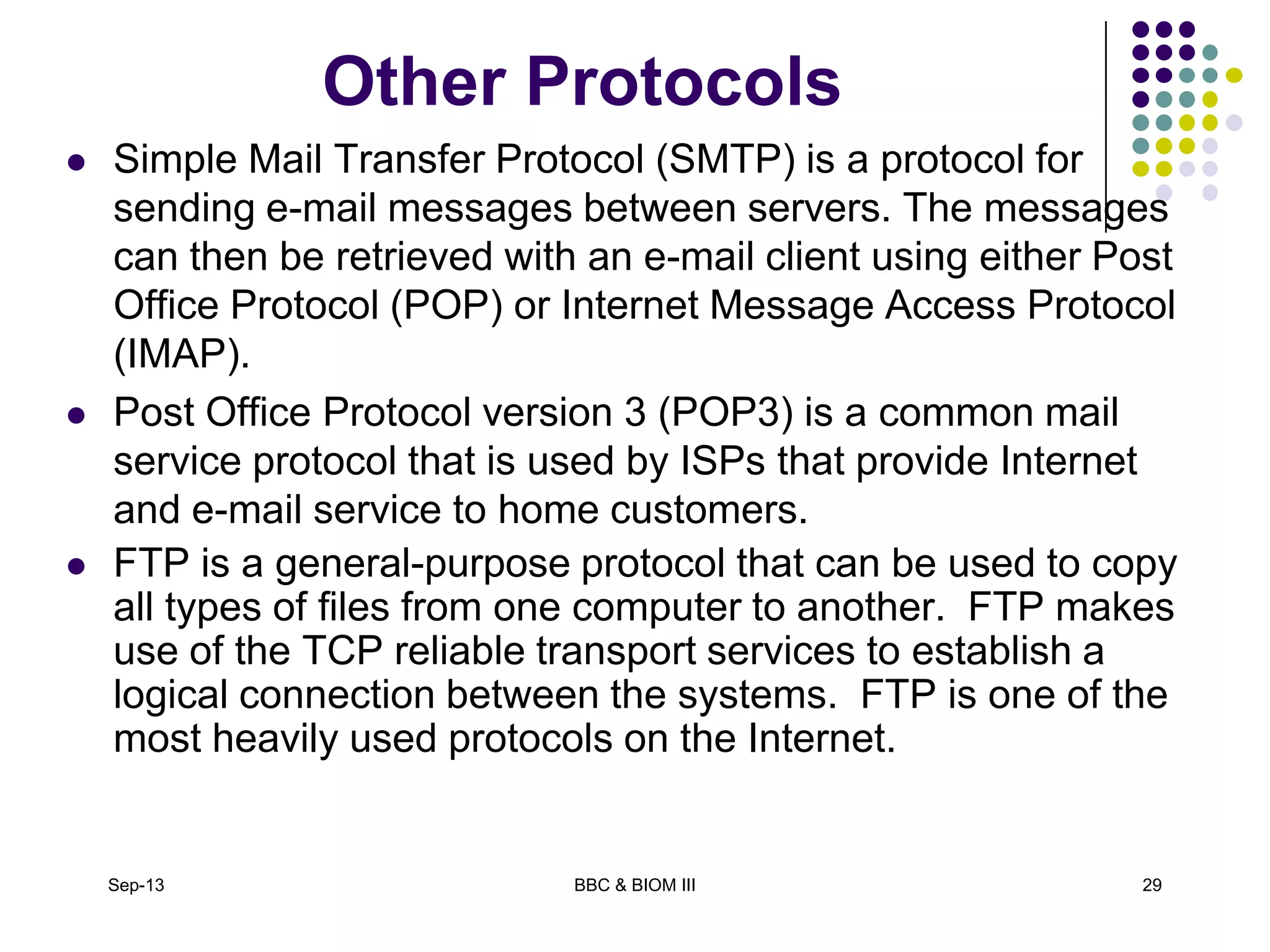 Other Protocols

- Simple Mail Transfer Protocol (SMTP) is a protocol for sending e-mail messages between servers. The messages can then be retrieved with an e-mail client using either Post Office Protocol (POP) or Internet Message Access Protocol (IMAP).
- Post Office Protocol version 3 (POP3) is a common mail service protocol that is used by ISPs that provide Internet and e-mail service to home customers.
- FTP is a general-purpose protocol that can be used to copy all types of files from one computer to another. FTP makes use of the TCP reliable transport services to establish a logical connection between the systems. FTP is one of the most heavily used protocols on the Internet.

Sep-13 BBC & BIOM III 29